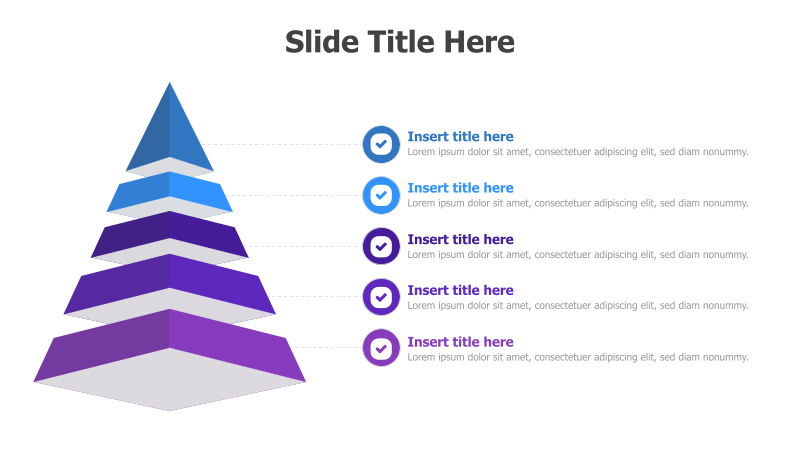 Slide Title Here

Insert title here
Lorem ipsum dolor sit amet, consectetuer adipiscing elit, sed diam nonummy.

Insert title here
Lorem ipsum dolor sit amet, consectetuer adipiscing elit, sed diam nonummy.

Insert title here
Lorem ipsum dolor sit amet, consectetuer adipiscing elit, sed diam nonummy.

Insert title here
Lorem ipsum dolor sit amet, consectetuer adipiscing elit, sed diam nonummy.

Insert title here
Lorem ipsum dolor sit amet, consectetuer adipiscing elit, sed diam nonummy.